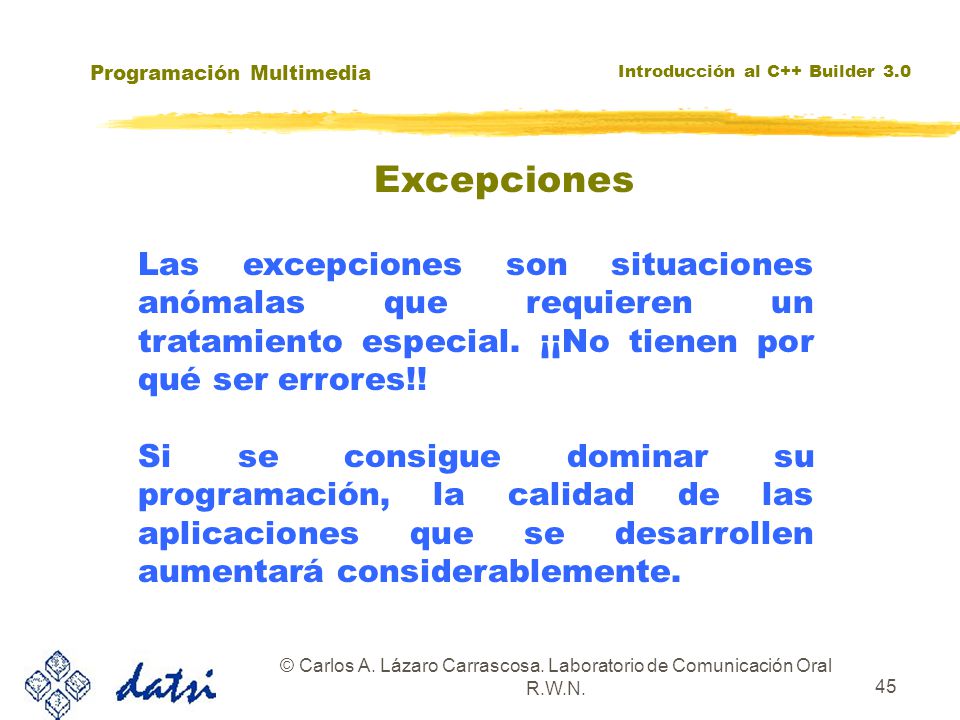 Programación Multimedia

Introducción al C++ Builder 3.0

Excepciones

Las excepciones son situaciones anómalas que requieren un tratamiento especial. ¡¡No tienen por qué ser errores!!

Si se consigue dominar su programación, la calidad de las aplicaciones que se desarrollen aumentará considerablemente.

datsi

© Carlos A. Lázaro Carrascosa. Laboratorio de Comunicación Oral R.W.N.

45